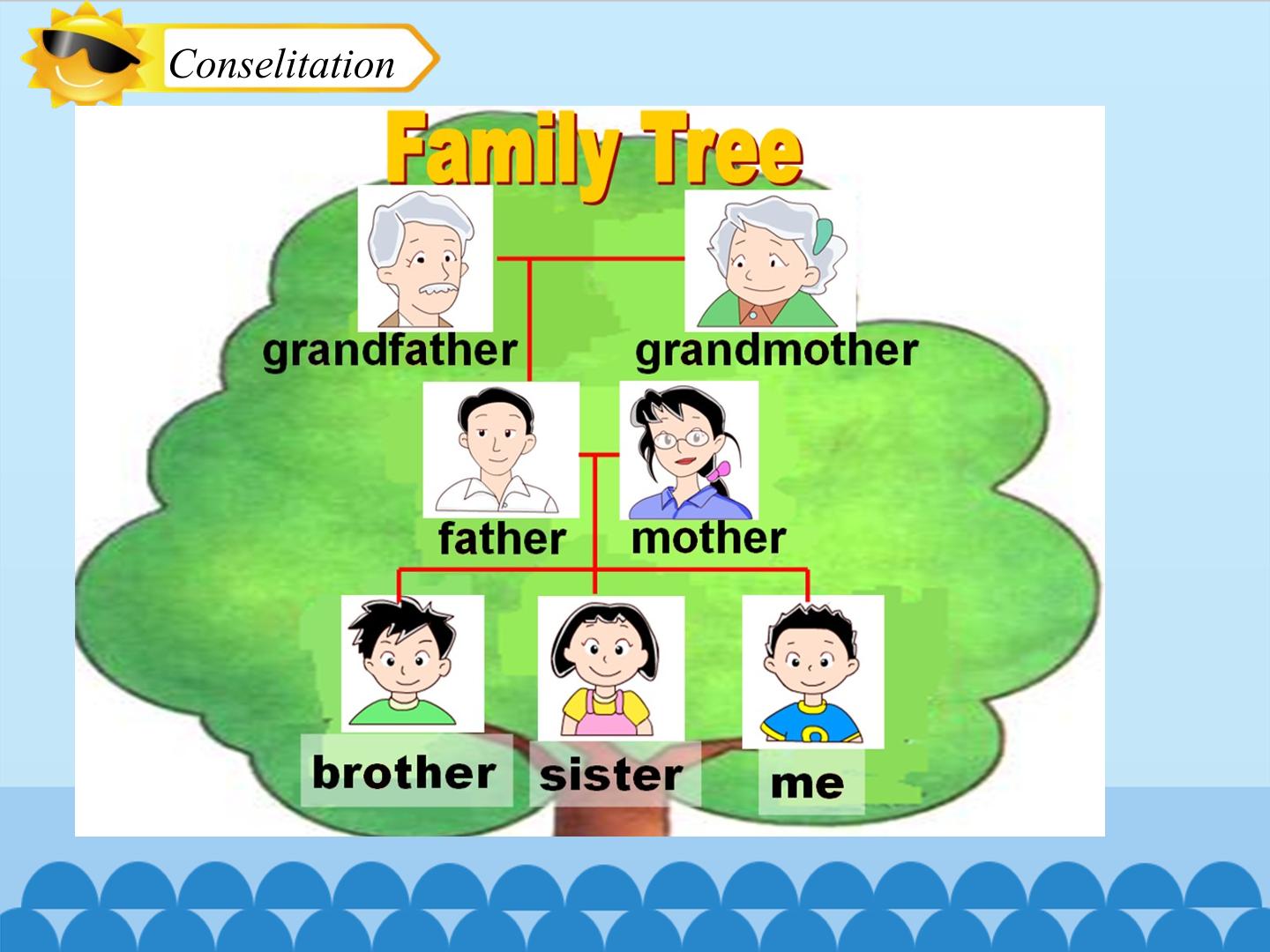 Conselitation

Family Tree

grandfather

grandmother

father

mother

brother

sister

me